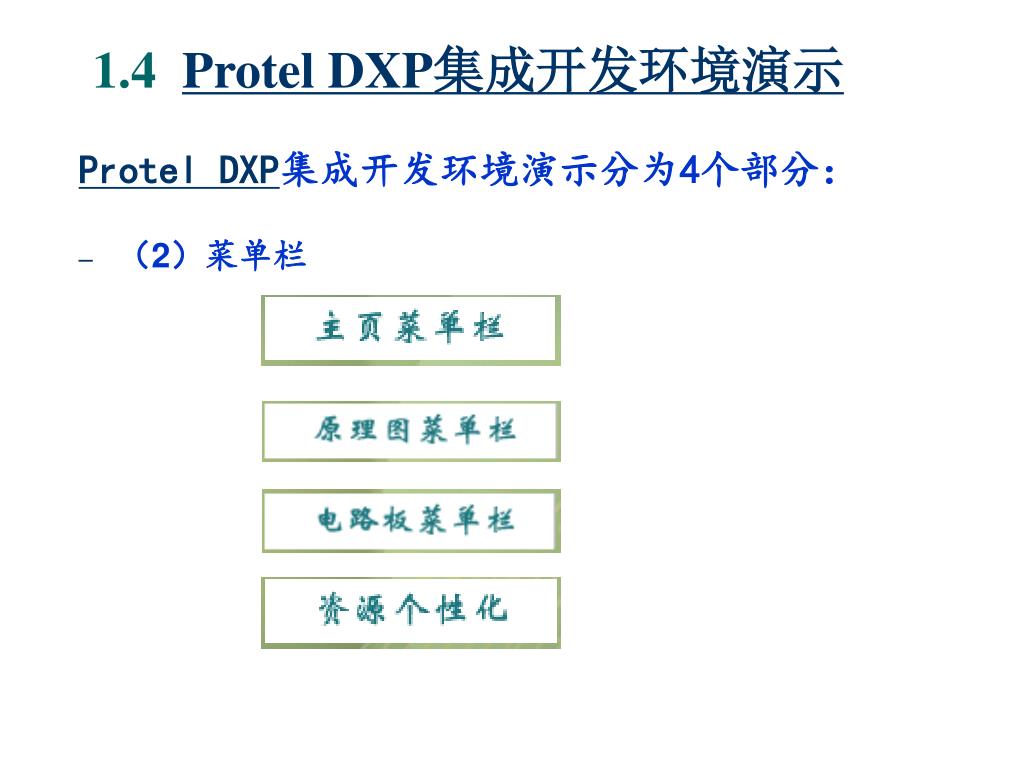 1.4 Protel DXP集成开发环境演示

Protel DXP集成开发环境演示分为4个部分：

– （2）菜单栏

主页菜单栏

原理图菜单栏

电路板菜单栏

资源个性化